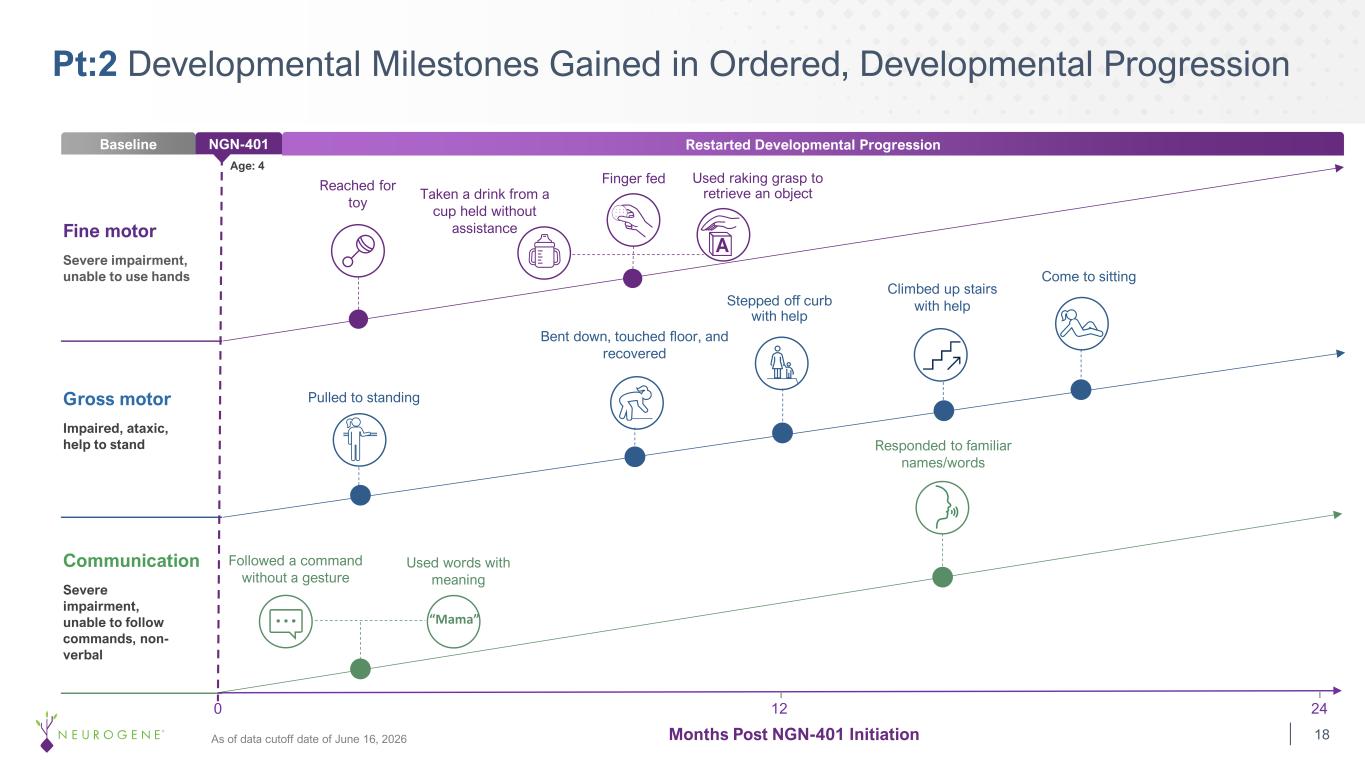 Pt:2 Developmental Milestones Gained in Ordered, Developmental Progression

Baseline NGN-401 Restarted Developmental Progression

Age: 4

Fine motor
Severe impairment, unable to use hands

Reached for toy

Taken a drink from a cup held without assistance

Finger fed

Used raking grasp to retrieve an object

A

Gross motor
Impaired, ataxic, help to stand

Pulled to standing

Bent down, touched floor, and recovered

Stepped off curb with help

Climbed up stairs with help

Come to sitting

Communication
Severe impairment, unable to follow commands, non-verbal

Followed a command without a gesture

Used words with meaning

"Mama"

Responded to familiar names/words

0 12 24

Months Post NGN-401 Initiation

NEUROGENE

As of data cutoff date of June 16, 2026

18